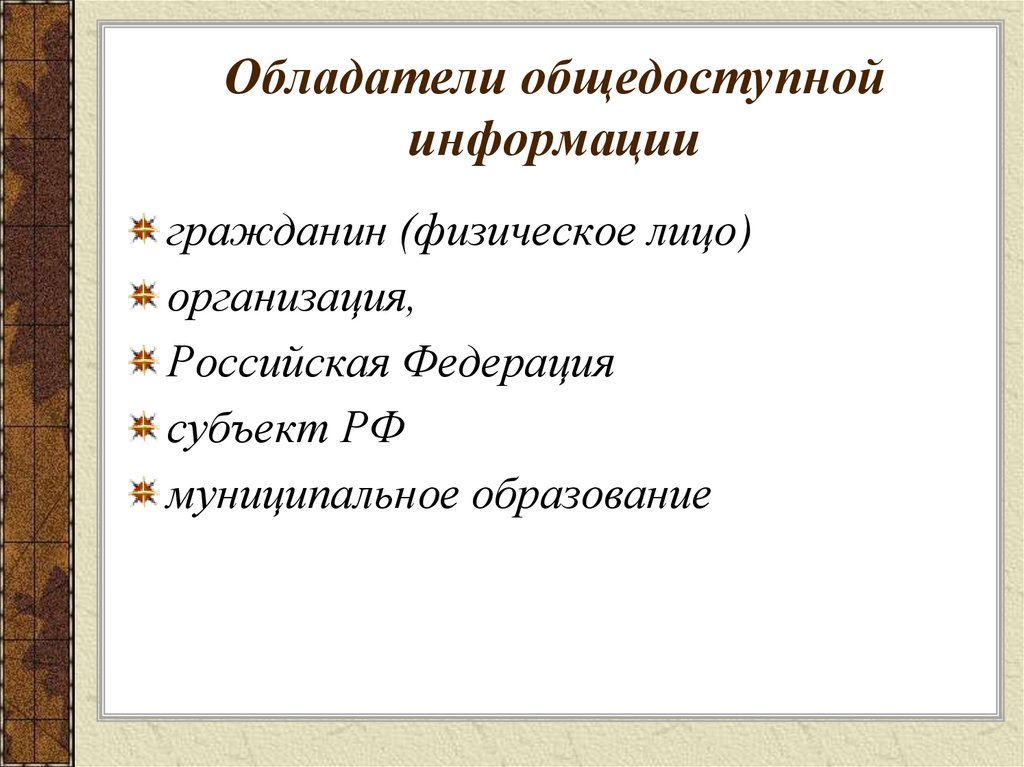 Обладатели общедоступной информации

гражданин (физическое лицо)

организация,

Российская Федерация

субъект РФ

муниципальное образование